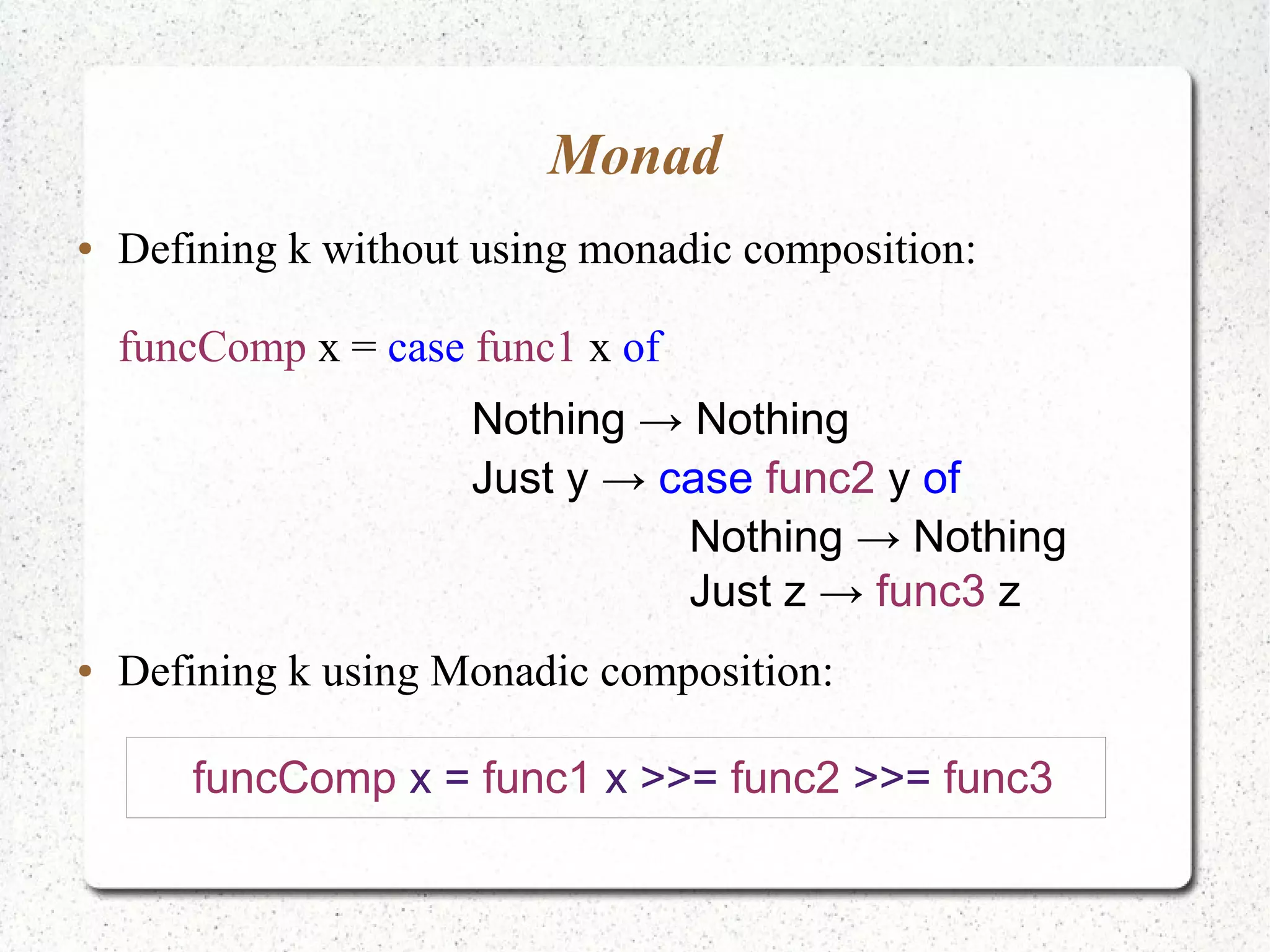 Monad

• Defining k without using monadic composition:

funcComp x = case func1 x of
Nothing → Nothing
Just y → case func2 y of
Nothing → Nothing
Just z → func3 z

• Defining k using Monadic composition:

funcComp x = func1 x >>= func2 >>= func3